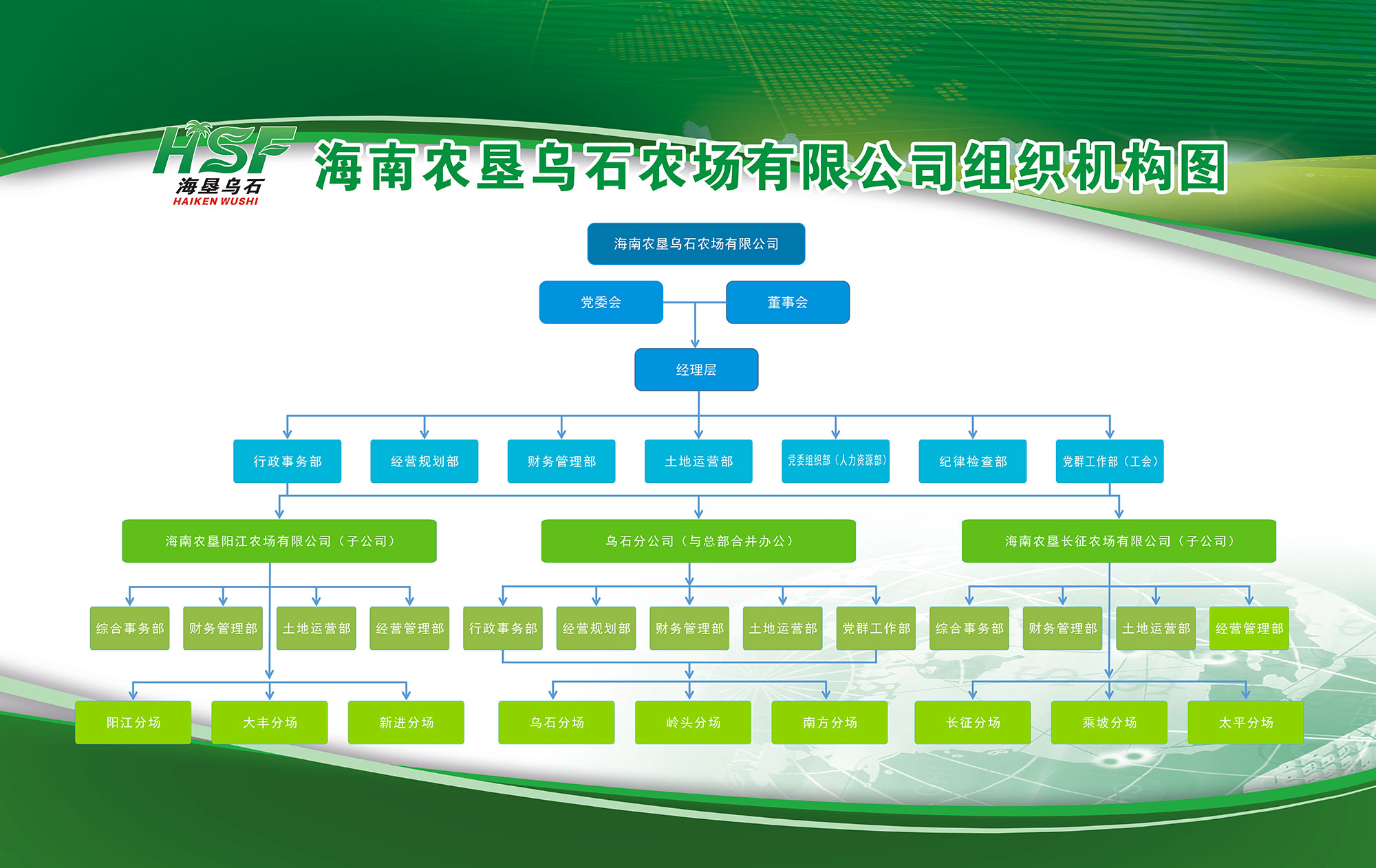 HSF
海垦乌石
HAIKEN WUSHI

海南农垦乌石农场有限公司组织机构图

海南农垦乌石农场有限公司

党委会

董事会

经理层

行政事务部

经营规划部

财务管理部

土地运营部

党委组织部（人力资源部）

纪律检查部

党群工作部（工会）

海南农垦阳江农场有限公司（子公司）

乌石分公司（与总部合并办公）

海南农垦长征农场有限公司（子公司）

综合事务部

财务管理部

土地运营部

经营管理部

行政事务部

经营规划部

财务管理部

土地运营部

党群工作部

综合事务部

财务管理部

土地运营部

经营管理部

阳江分场

大丰分场

新进分场

乌石分场

岭头分场

南方分场

长征分场

乘坡分场

太平分场